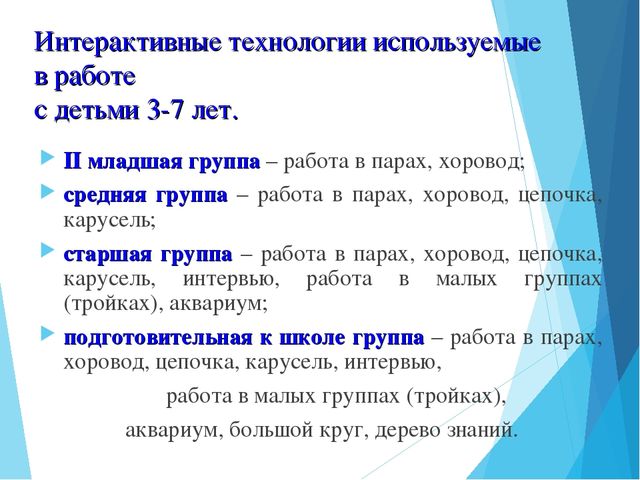 Интерактивные технологии используемые в работе
с детьми 3-7 лет.

II младшая группа – работа в парах, хоровод;

средняя группа – работа в парах, хоровод, цепочка, карусель;

старшая группа – работа в парах, хоровод, цепочка, карусель, интервью, работа в малых группах (тройках), аквариум;

подготовительная к школе группа – работа в парах, хоровод, цепочка, карусель, интервью,

работа в малых группах (тройках),

аквариум, большой круг, дерево знаний.